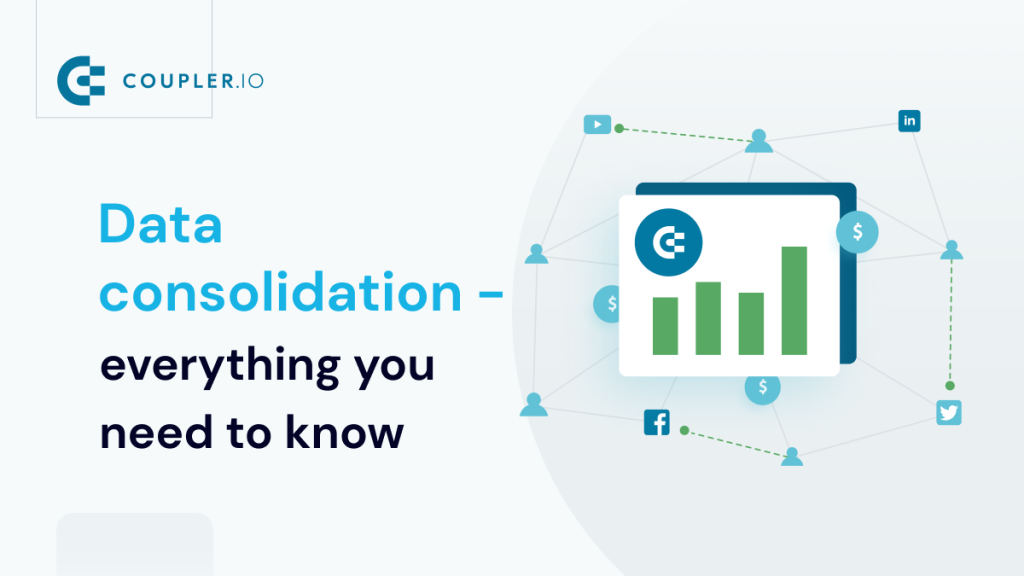 COUPLER.IO

Data consolidation – everything you need to know

in

$

$

$

f